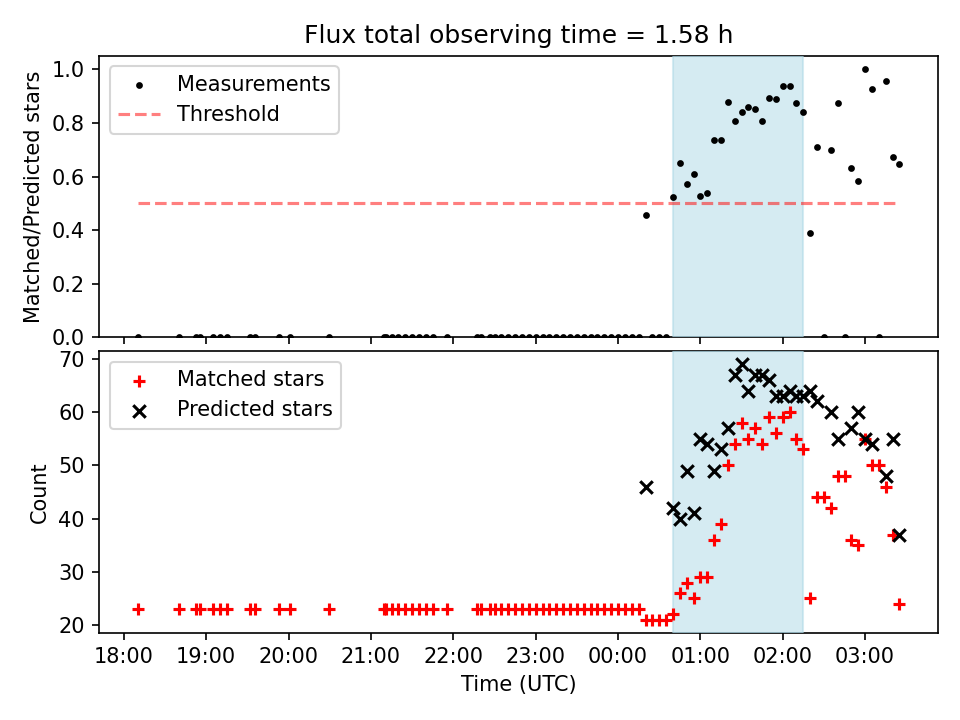 Flux total observing time = 1.58 h

Measurements
Threshold

Matched/Predicted stars

1.0
0.8
0.6
0.4
0.2
0.0

Matched stars
Predicted stars

Count

70
60
50
40
30
20

18:00 19:00 20:00 21:00 22:00 23:00 00:00 01:00 02:00 03:00

Time (UTC)